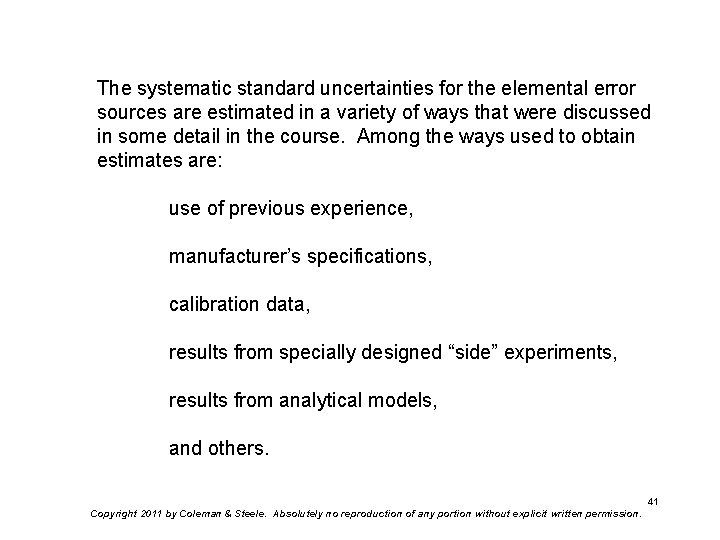 The systematic standard uncertainties for the elemental error sources are estimated in a variety of ways that were discussed in some detail in the course. Among the ways used to obtain estimates are:

use of previous experience,

manufacturer's specifications,

calibration data,

results from specially designed "side" experiments,

results from analytical models,

and others.

41

Copyright 2011 by Coleman & Steele. Absolutely no reproduction of any portion without explicit written permission.